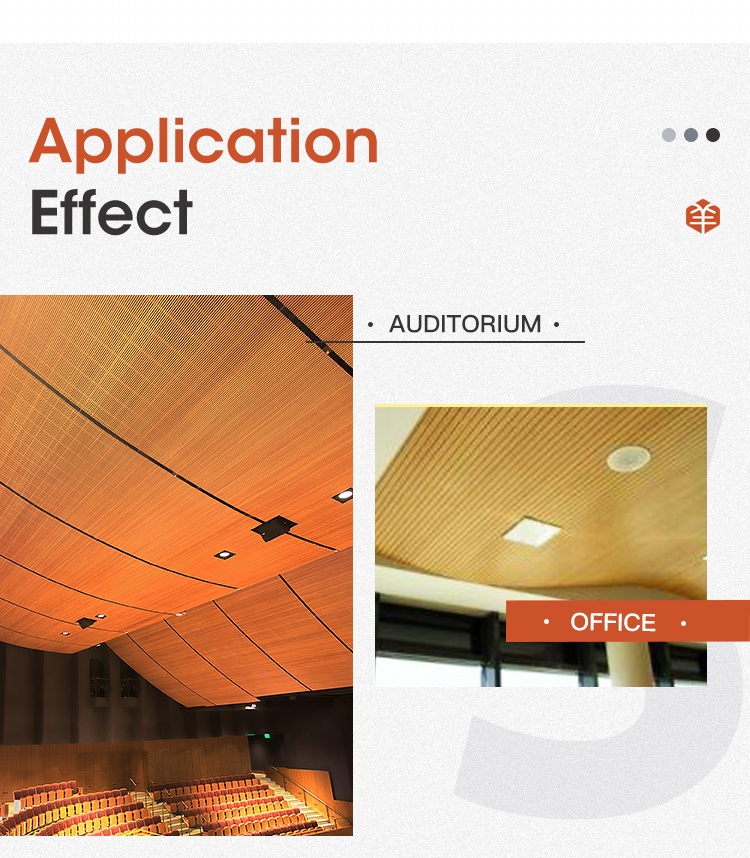 Application
Effect

· AUDITORIUM ·

· OFFICE ·